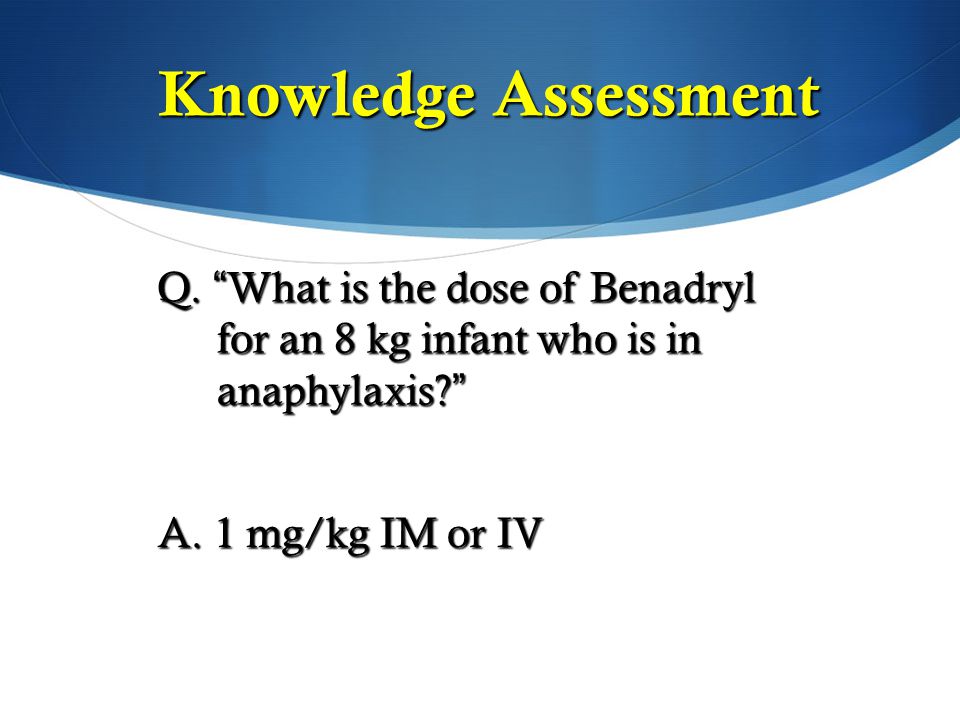 Knowledge Assessment

Q. “What is the dose of Benadryl for an 8 kg infant who is in anaphylaxis?”

A. 1 mg/kg IM or IV